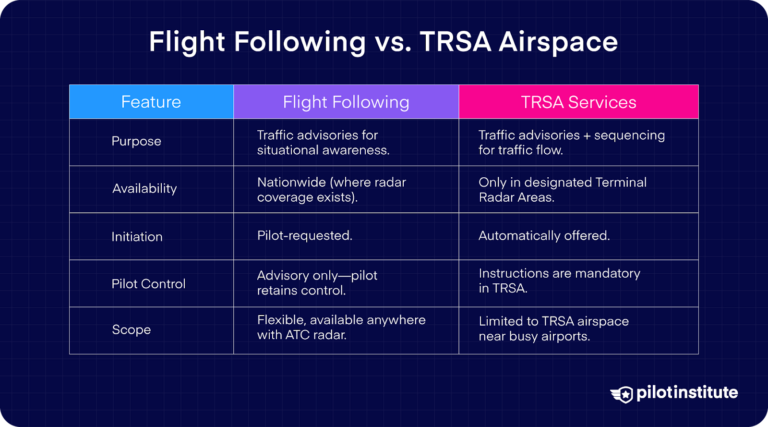 Flight Following vs. TRSA Airspace

| Feature | Flight Following | TRSA Services |
|---|---|---|
| Purpose | Traffic advisories for situational awareness. | Traffic advisories + sequencing for traffic flow. |
| Availability | Nationwide (where radar coverage exists). | Only in designated Terminal Radar Areas. |
| Initiation | Pilot-requested. | Automatically offered. |
| Pilot Control | Advisory only—pilot retains control. | Instructions are mandatory in TRSA. |
| Scope | Flexible, available anywhere with ATC radar. | Limited to TRSA airspace near busy airports. |

pilotinstitute